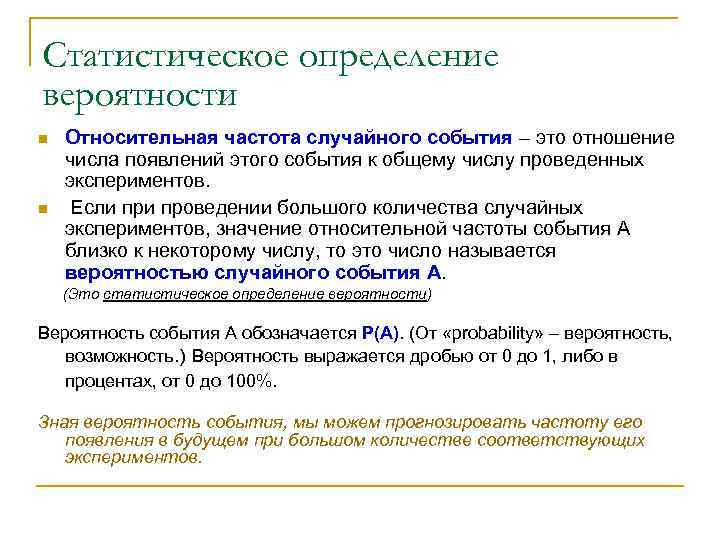 Статистическое определение вероятности

Относительная частота случайного события – это отношение числа появлений этого события к общему числу проведенных экспериментов.

Если при проведении большого количества случайных экспериментов, значение относительной частоты события А близко к некоторому числу, то это число называется вероятностью случайного события А.

(Это статистическое определение вероятности)

Вероятность события А обозначается Р(А). (От «probability» – вероятность, возможность.) Вероятность выражается дробью от 0 до 1, либо в процентах, от 0 до 100%.

Зная вероятность события, мы можем прогнозировать частоту его появления в будущем при большом количестве соответствующих экспериментов.